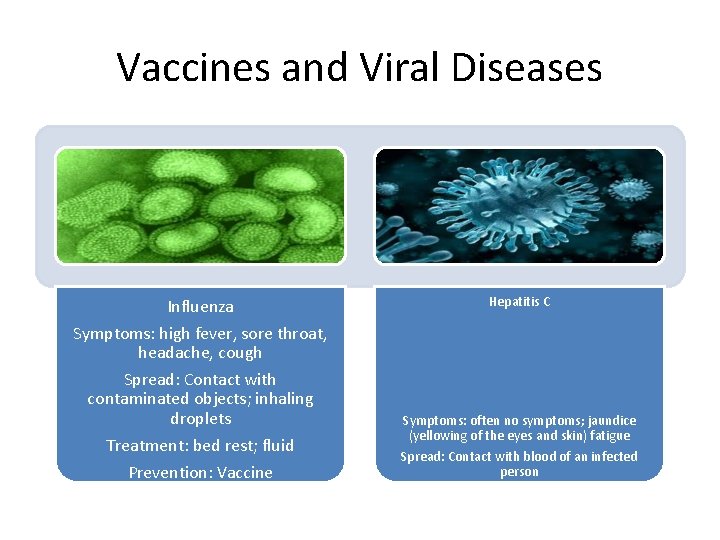 Vaccines and Viral Diseases

Influenza

Symptoms: high fever, sore throat, headache, cough

Spread: Contact with contaminated objects; inhaling droplets

Treatment: bed rest; fluid

Prevention: Vaccine

Hepatitis C

Symptoms: often no symptoms; jaundice (yellowing of the eyes and skin) fatigue

Spread: Contact with blood of an infected person